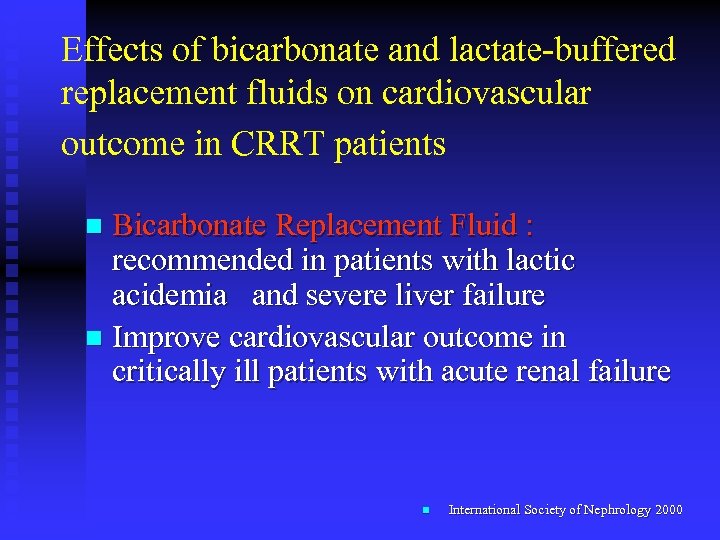 Effects of bicarbonate and lactate-buffered replacement fluids on cardiovascular outcome in CRRT patients

- Bicarbonate Replacement Fluid : recommended in patients with lactic acidemia and severe liver failure
- Improve cardiovascular outcome in critically ill patients with acute renal failure

- International Society of Nephrology 2000